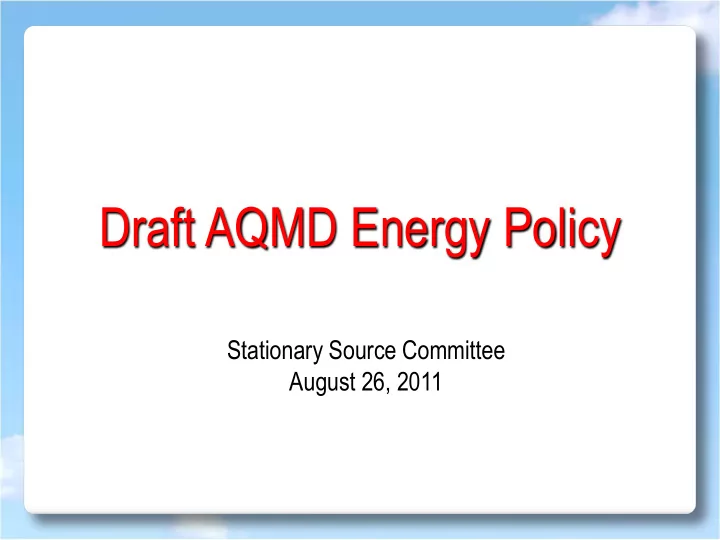 Draft AQMD Energy Policy

Stationary Source Committee
August 26, 2011